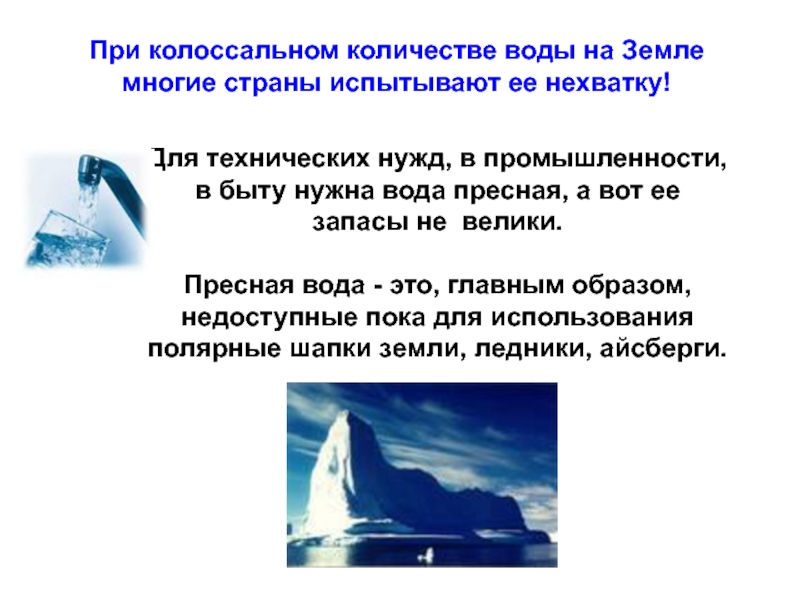 При колоссальном количестве воды на Земле многие страны испытывают ее нехватку!

Для технических нужд, в промышленности, в быту нужна вода пресная, а вот ее запасы не велики.

Пресная вода - это, главным образом, недоступные пока для использования полярные шапки земли, ледники, айсберги.